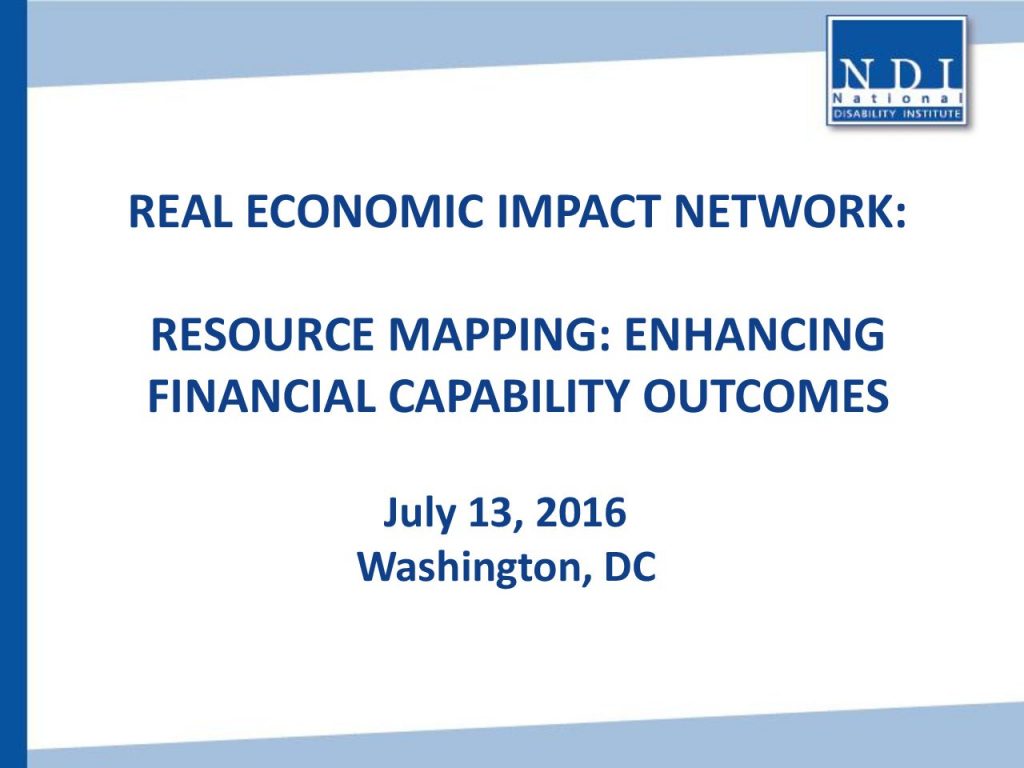 NDI
National
DISABILITY INSTITUTE

REAL ECONOMIC IMPACT NETWORK:

RESOURCE MAPPING: ENHANCING FINANCIAL CAPABILITY OUTCOMES

July 13, 2016
Washington, DC